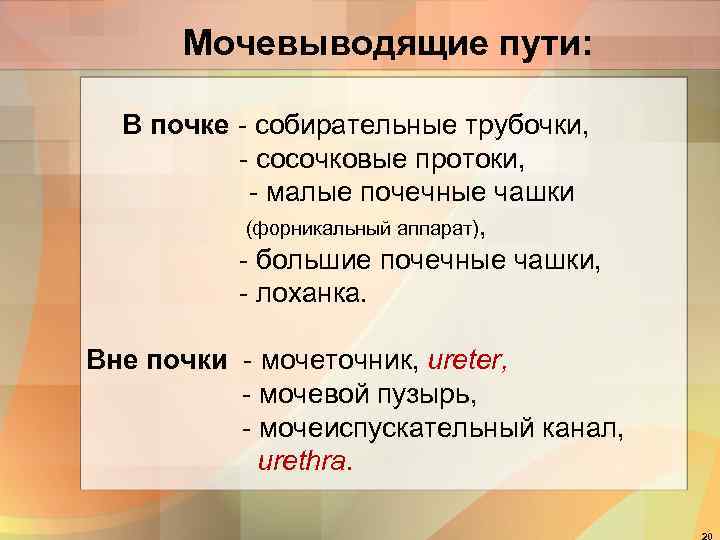 Мочевыводящие пути:

В почке - собирательные трубочки,
- сосочковые протоки,
- малые почечные чашки
(форникальный аппарат),
- большие почечные чашки,
- лоханка.

Вне почки - мочеточник, ureter,
- мочевой пузырь,
- мочеиспускательный канал,
urethra.

20